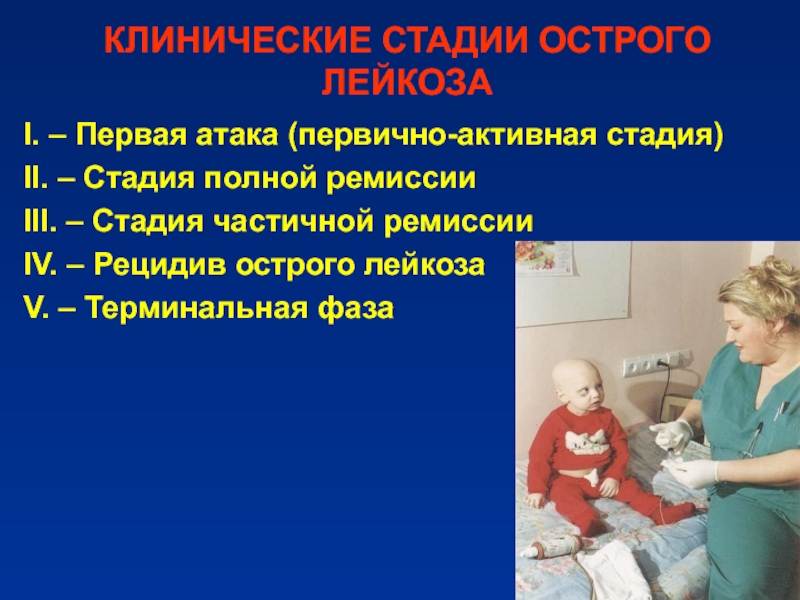 КЛИНИЧЕСКИЕ СТАДИИ ОСТРОГО ЛЕЙКОЗА

I. – Первая атака (первично-активная стадия)
II. – Стадия полной ремиссии
III. – Стадия частичной ремиссии
IV. – Рецидив острого лейкоза
V. – Терминальная фаза